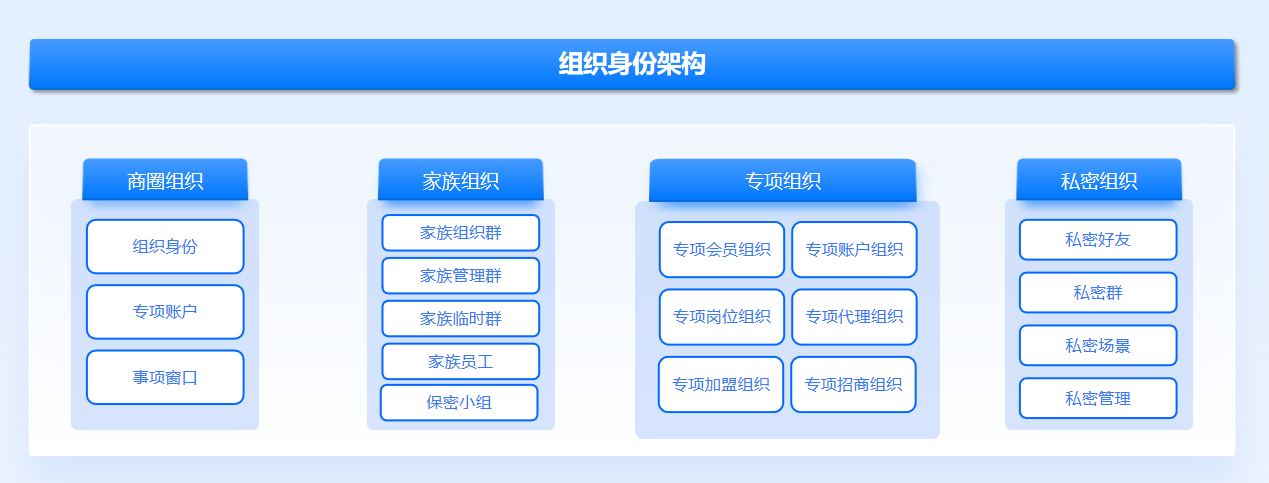 组织身份架构

商圈组织
组织身份
专项账户
事项窗口

家族组织
家族组织群
家族管理群
家族临时群
家族员工
保密小组

专项组织
专项会员组织
专项账户组织
专项岗位组织
专项代理组织
专项加盟组织
专项招商组织

私密组织
私密好友
私密群
私密场景
私密管理